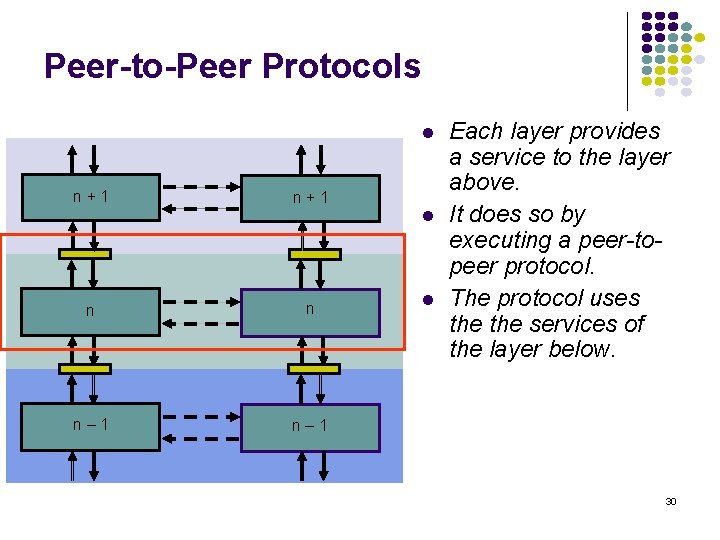 Peer-to-Peer Protocols

n + 1

n + 1

n

n

n – 1

n – 1

- Each layer provides a service to the layer above.
- It does so by executing a peer-to-peer protocol.
- The protocol uses the the services of the layer below.

30